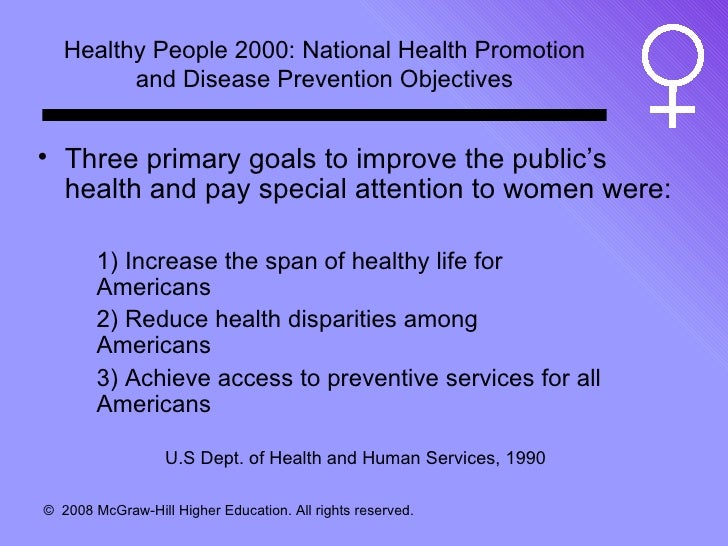 Healthy People 2000: National Health Promotion and Disease Prevention Objectives

• Three primary goals to improve the public's health and pay special attention to women were:

1) Increase the span of healthy life for Americans

2) Reduce health disparities among Americans

3) Achieve access to preventive services for all Americans

U.S Dept. of Health and Human Services, 1990

© 2008 McGraw-Hill Higher Education. All rights reserved.